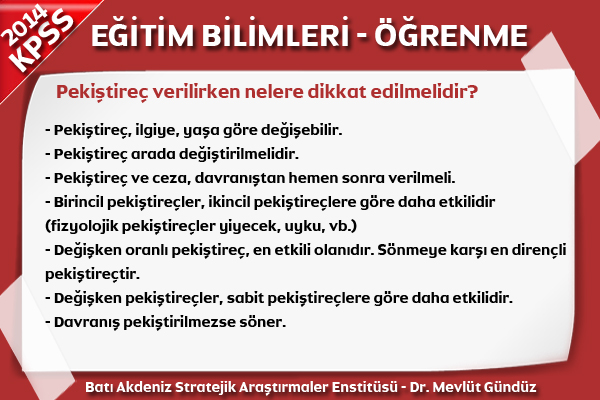 2014 KPSS

EĞİTİM BİLİMLERİ - ÖĞRENME

Pekiştireç verilirken nelere dikkat edilmelidir?

- Pekiştireç, ilgiye, yaşa göre değişebilir.
- Pekiştireç arada değiştirilmelidir.
- Pekiştireç ve ceza, davranıştan hemen sonra verilmeli.
- Birincil pekiştireçler, ikincil pekiştireçlere göre daha etkilidir (fizyolojik pekiştireçler yiyecek, uyku, vb.)
- Değişken oranlı pekiştireç, en etkili olanıdır. Sönmeye karşı en dirençli pekiştireçtir.
- Değişken pekiştireçler, sabit pekiştireçlere göre daha etkilidir.
- Davranış pekiştirilmezse söner.

Batı Akdeniz Stratejik Araştırmaler Enstitüsü - Dr. Mevlüt Gündüz